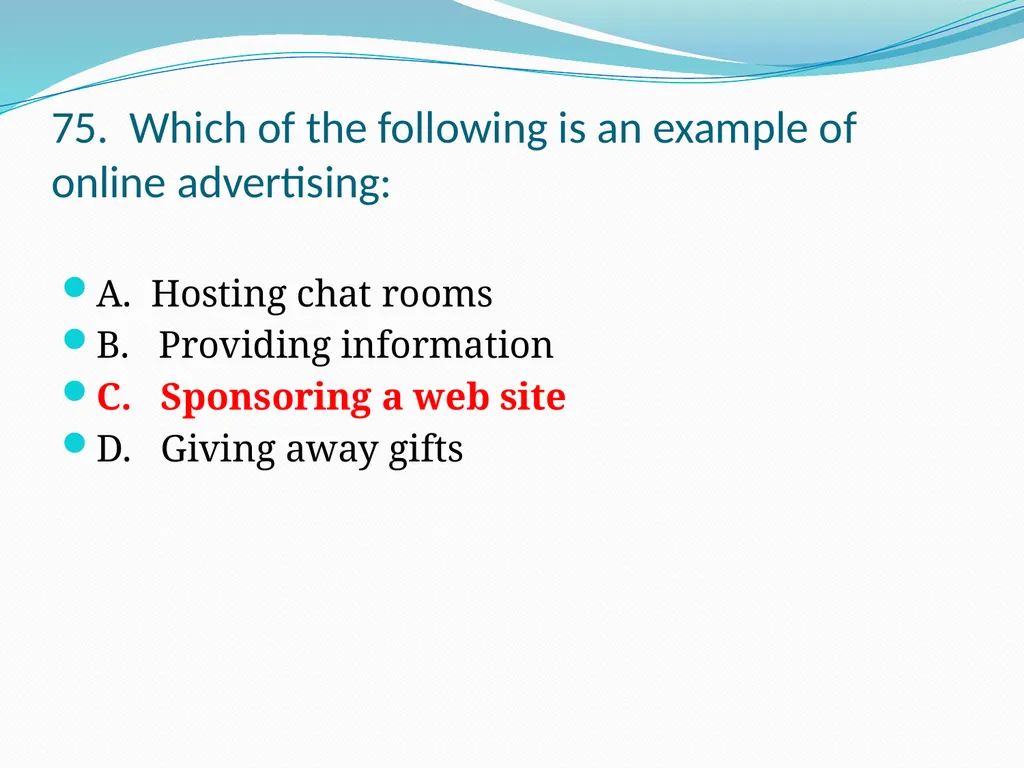 75. Which of the following is an example of online advertising:

A. Hosting chat rooms
B. Providing information
C. Sponsoring a web site
D. Giving away gifts